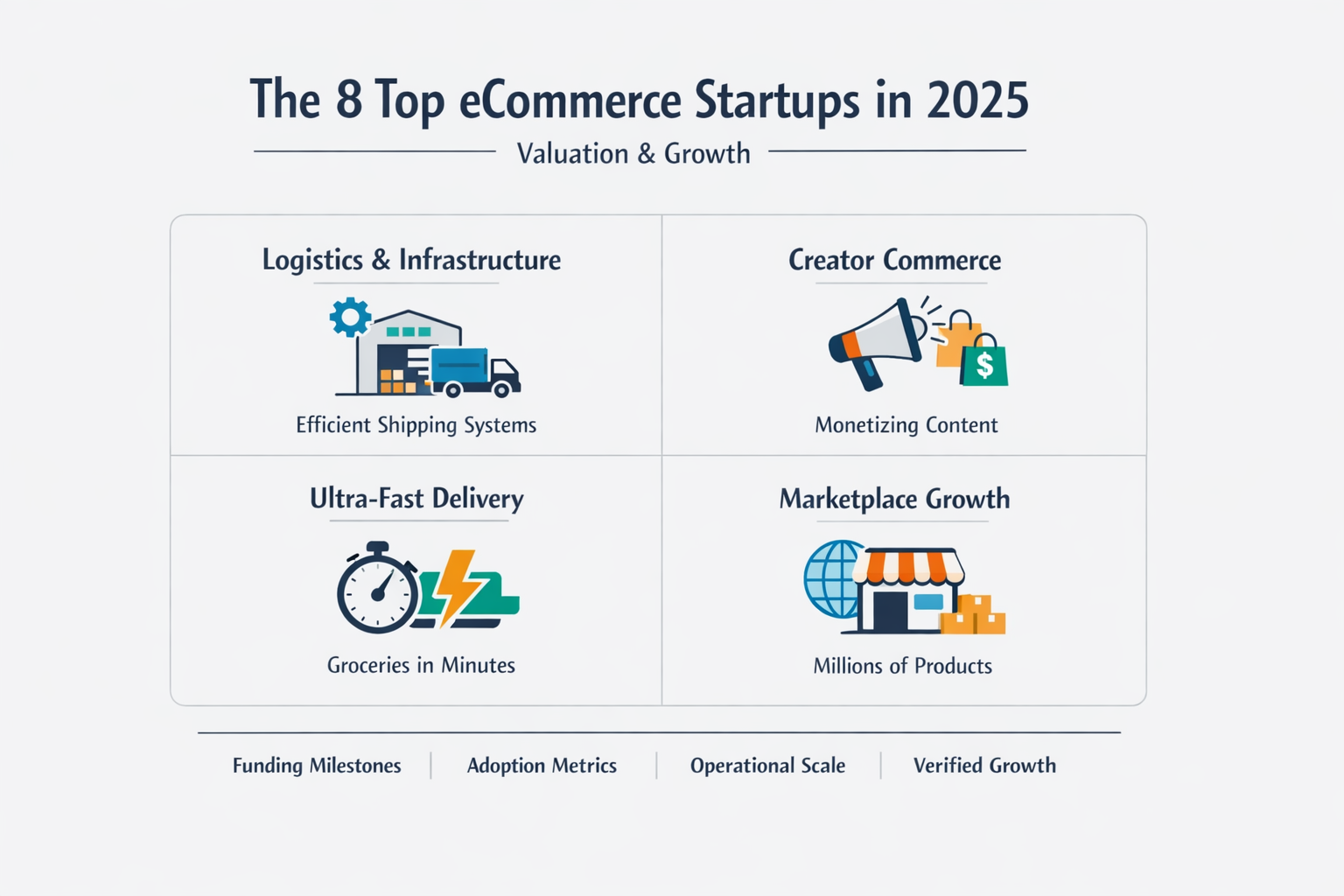 The 8 Top eCommerce Startups in 2025

Valuation & Growth

Logistics & Infrastructure

Efficient Shipping Systems

Creator Commerce

$

Monetizing Content

Ultra-Fast Delivery

Groceries in Minutes

Marketplace Growth

Millions of Products

Funding Milestones | Adoption Metrics | Operational Scale | Verified Growth